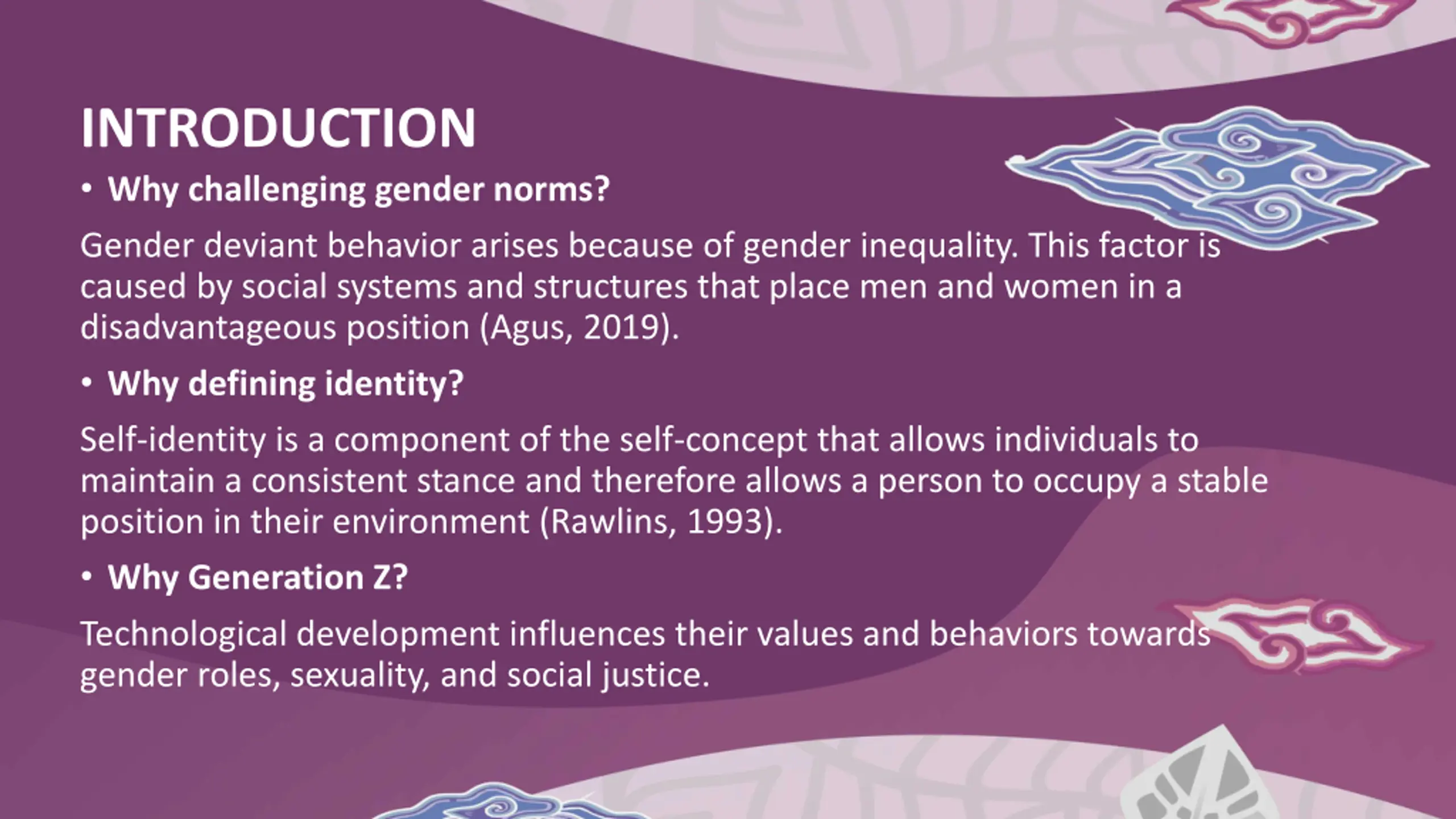 INTRODUCTION

• Why challenging gender norms?

Gender deviant behavior arises because of gender inequality. This factor is caused by social systems and structures that place men and women in a disadvantageous position (Agus, 2019).

• Why defining identity?

Self-identity is a component of the self-concept that allows individuals to maintain a consistent stance and therefore allows a person to occupy a stable position in their environment (Rawlins, 1993).

• Why Generation Z?

Technological development influences their values and behaviors towards gender roles, sexuality, and social justice.